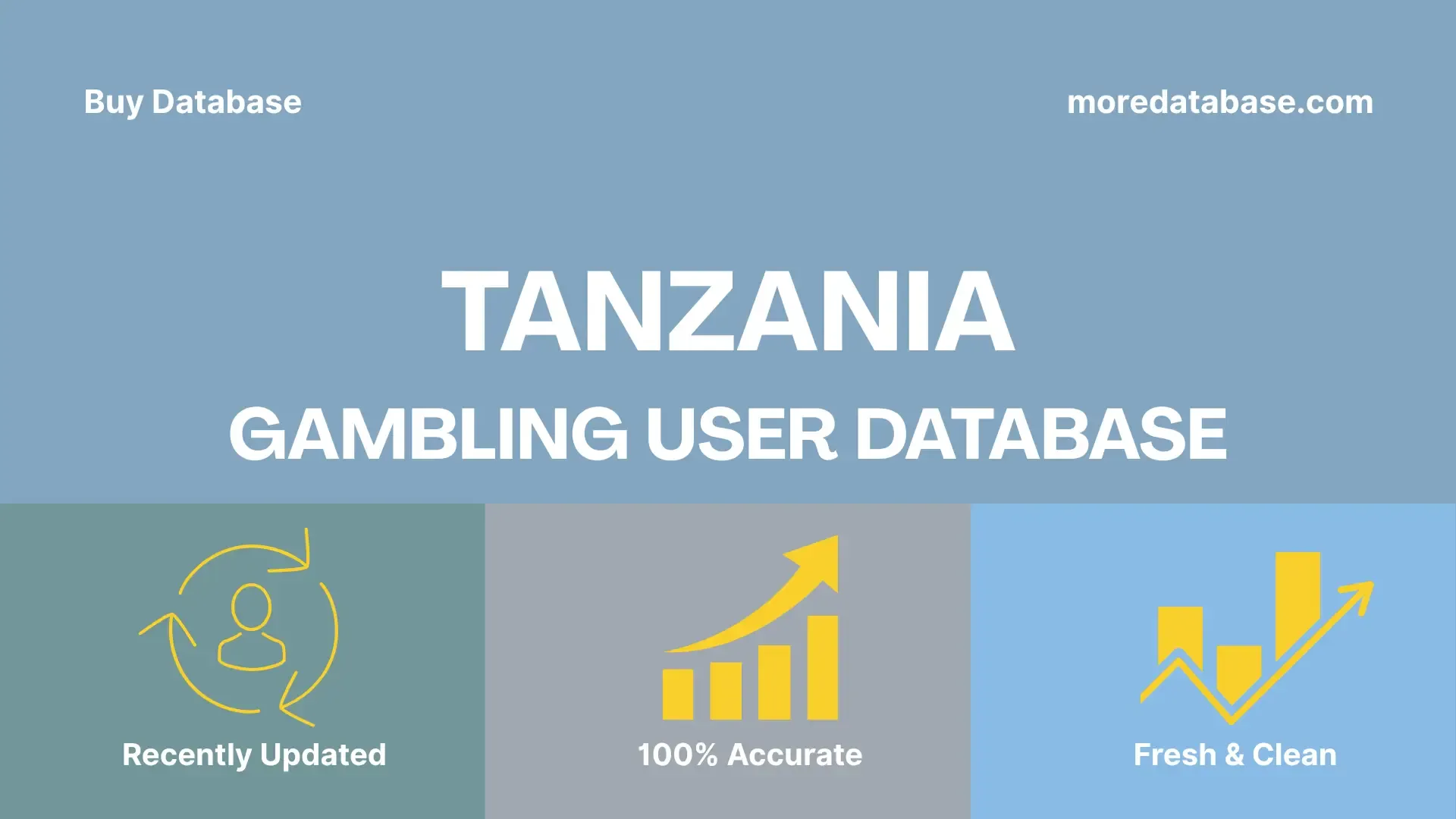 Buy Database

moredatabase.com

TANZANIA

GAMBLING USER DATABASE

Recently Updated

100% Accurate

Fresh & Clean